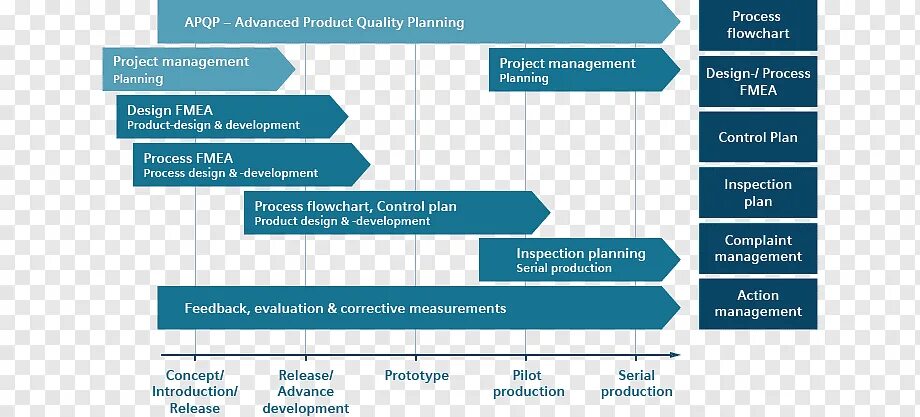 APQP – Advanced Product Quality Planning

Project management
Planning

Project management
Planning

Design FMEA
Product-design & development

Process FMEA
Process design & -development

Process flowchart, Control plan
Product design & -development

Inspection planning
Serial production

Feedback, evaluation & corrective measurements

Concept/ Introduction/ Release

Release/ Advance development

Prototype

Pilot production

Serial production

Process flowchart

Design-/ Process FMEA

Control Plan

Inspection plan

Complaint management

Action management